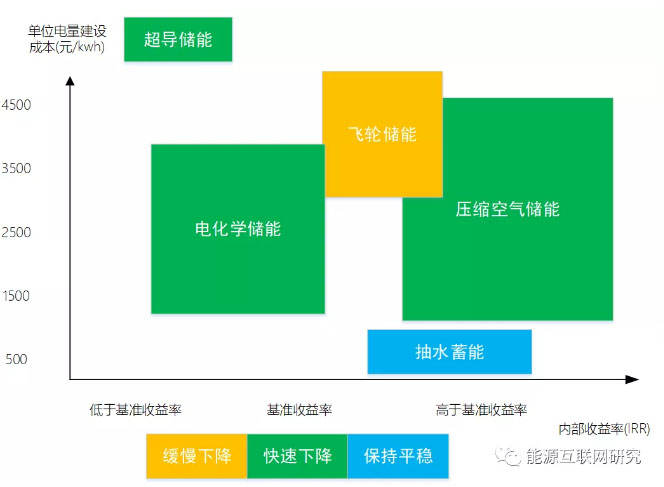 单位电量建设成本(元/kwh)

超导储能

4500
3500
2500
1500
500

飞轮储能

电化学储能

压缩空气储能

抽水蓄能

低于基准收益率
基准收益率
高于基准收益率
内部收益率(IRR)

缓慢下降
快速下降
保持平稳

能源互联网研究